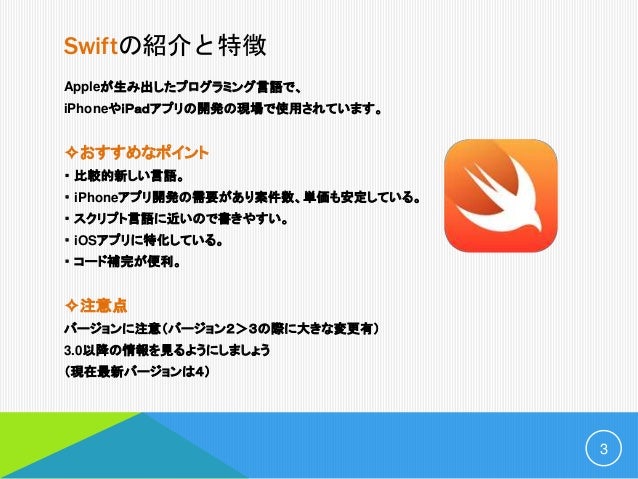 Swiftの紹介と特徴

Appleが生み出したプログラミング言語で、
iPhoneやiPadアプリの開発の現場で使用されています。

✧おすすめなポイント
・比較的新しい言語。
・iPhoneアプリ開発の需要があり案件数、単価も安定している。
・スクリプト言語に近いので書きやすい。
・iOSアプリに特化している。
・コード補完が便利。

✧注意点
バージョンに注意（バージョン2＞3の際に大きな変更有）
3.0以降の情報を見るようにしましょう
（現在最新バージョンは4）

3